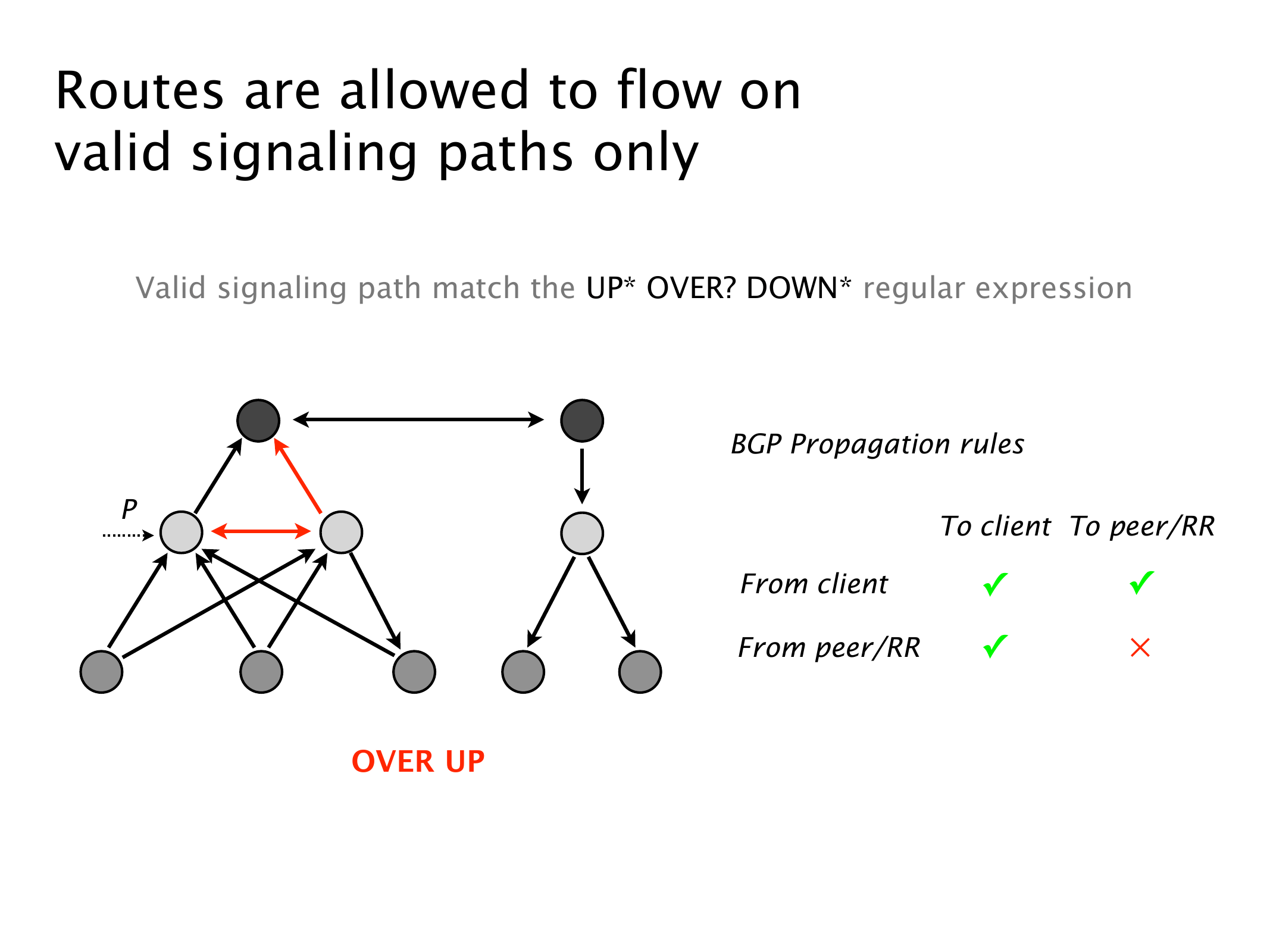 Routes are allowed to flow on valid signaling paths only

Valid signaling path match the UP* OVER? DOWN* regular expression

P

OVER UP

BGP Propagation rules

| | To client | To peer/RR |
|---|---|---|
| From client | ✓ | ✓ |
| From peer/RR | ✓ | × |